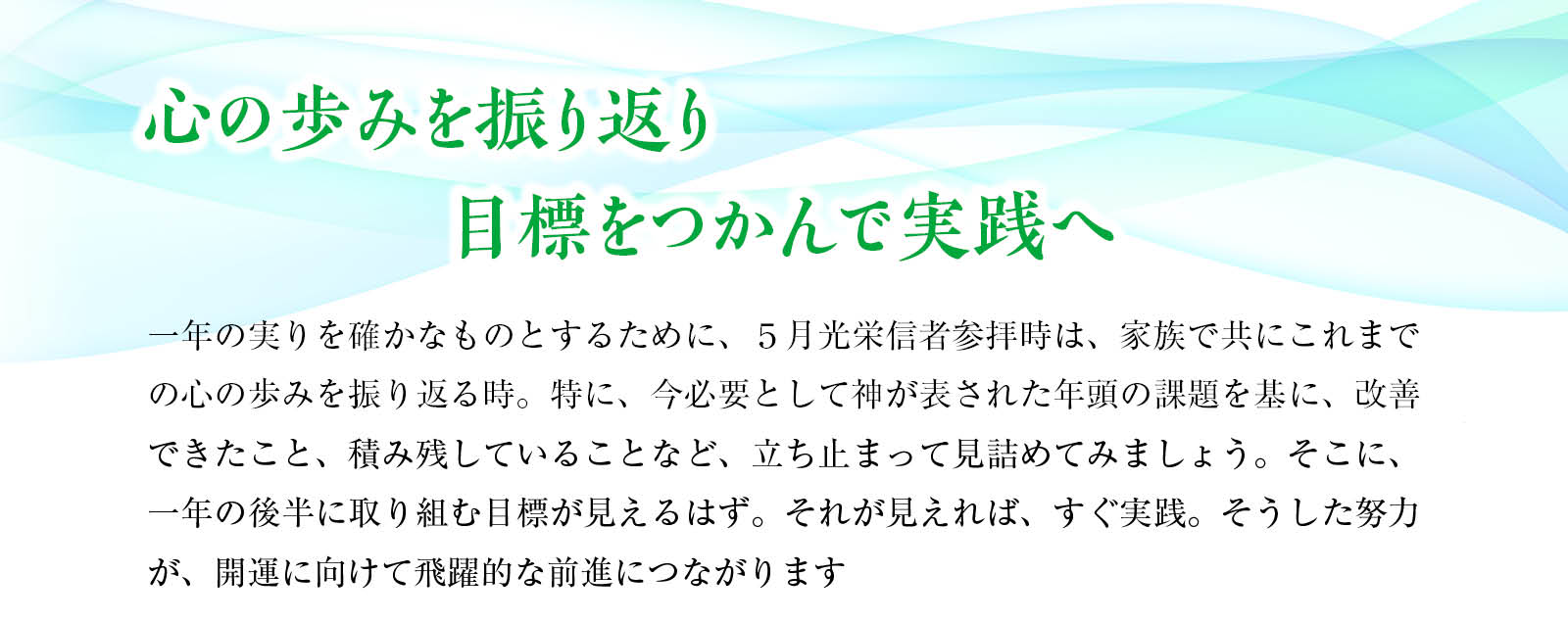 心の歩みを振り返り
目標をつかんで実践へ

一年の実りを確かなものとするために、５月光栄信者参拝時は、家族で共にこれまでの心の歩みを振り返る時。特に、今必要として神が表された年頭の課題を基に、改善できたこと、積み残していることなど、立ち止まって見詰めてみましょう。そこに、一年の後半に取り組む目標が見えるはず。それが見えれば、すぐ実践。そうした努力が、開運に向けて飛躍的な前進につながります